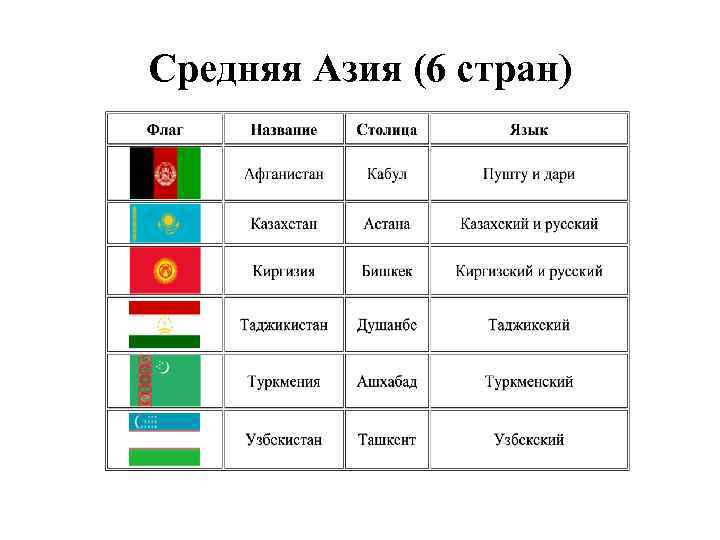 Средняя Азия (6 стран)

| Флаг | Название | Столица | Язык |
|---|---|---|---|
|  | Афганистан | Кабул | Пушту и дари |
|  | Казахстан | Астана | Казахский и русский |
|  | Киргизия | Бишкек | Киргизский и русский |
|  | Таджикистан | Душанбе | Таджикский |
|  | Туркмения | Ашхабад | Туркменский |
|  | Узбекистан | Ташкент | Узбекский |